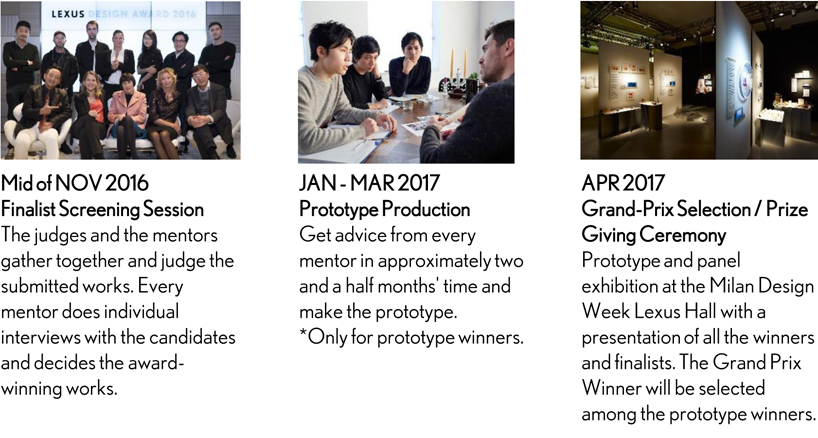 LEXUS DESIGN AWARD 2016

Mid of NOV 2016
Finalist Screening Session
The judges and the mentors gather together and judge the submitted works. Every mentor does individual interviews with the candidates and decides the award-winning works.

JAN - MAR 2017
Prototype Production
Get advice from every mentor in approximately two and a half months' time and make the prototype.
*Only for prototype winners.

APR 2017
Grand-Prix Selection / Prize Giving Ceremony
Prototype and panel exhibition at the Milan Design Week Lexus Hall with a presentation of all the winners and finalists. The Grand Prix Winner will be selected among the prototype winners.